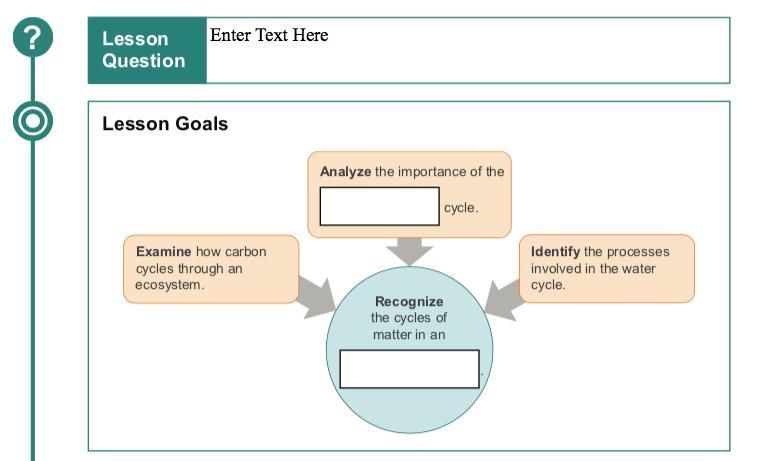 ?

Lesson Question

Enter Text Here

Lesson Goals

Analyze the importance of the cycle.

Examine how carbon cycles through an ecosystem.

Identify the processes involved in the water cycle.

Recognize the cycles of matter in an .